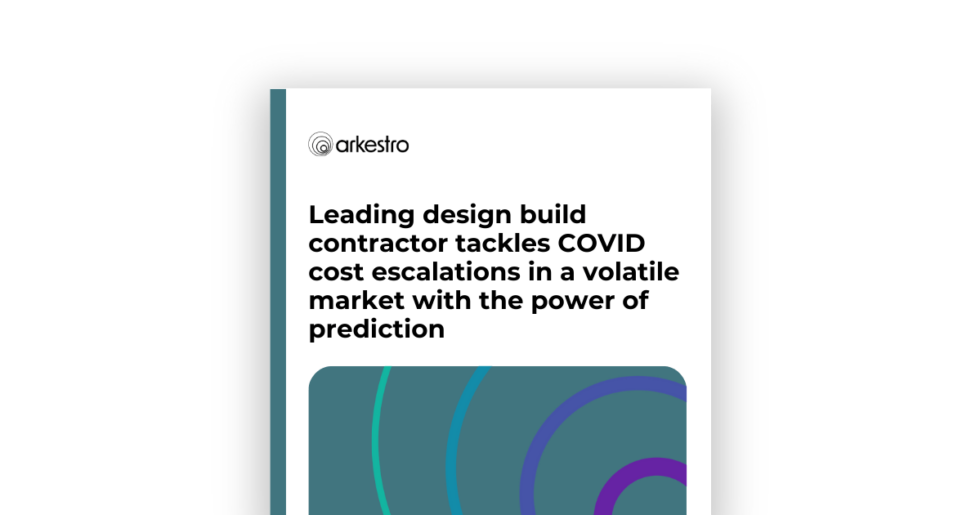 arkestro

Leading design build contractor tackles COVID cost escalations in a volatile market with the power of prediction